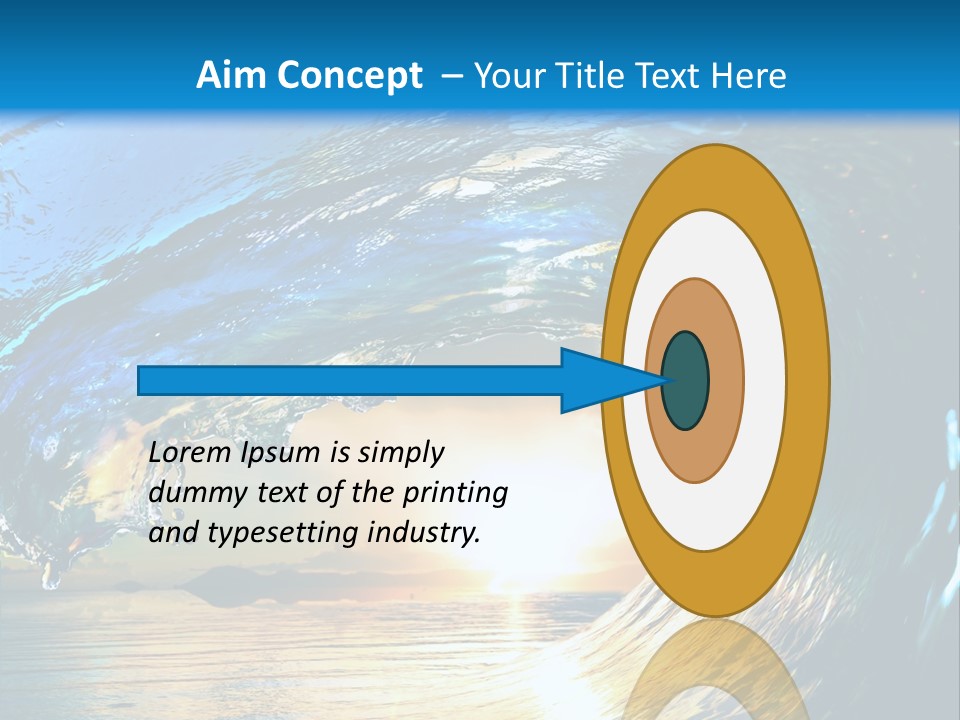 Aim Concept – Your Title Text Here

Lorem Ipsum is simply dummy text of the printing and typesetting industry.